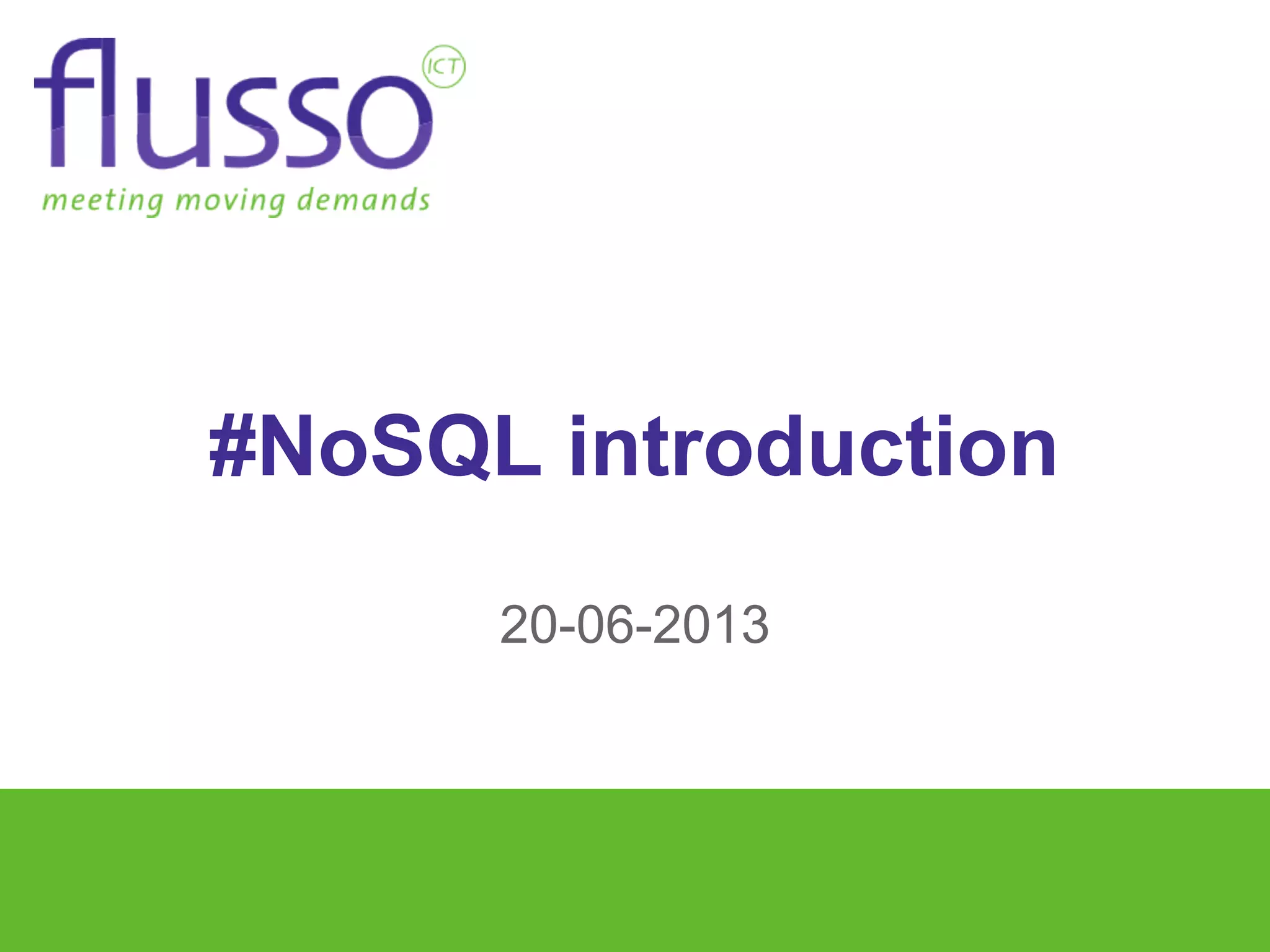 flusso ICT
meeting moving demands

#NoSQL introduction

20-06-2013